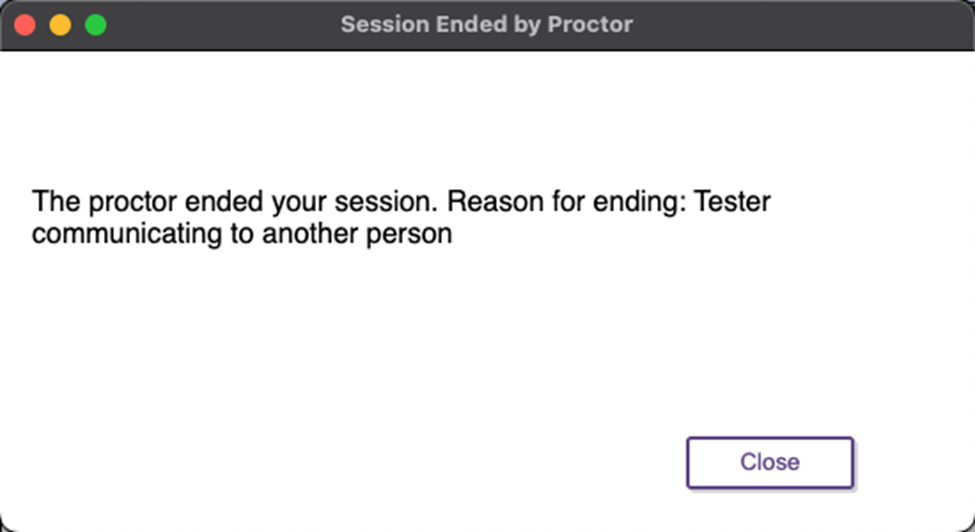 Session Ended by Proctor

The proctor ended your session. Reason for ending: Tester communicating to another person

Close